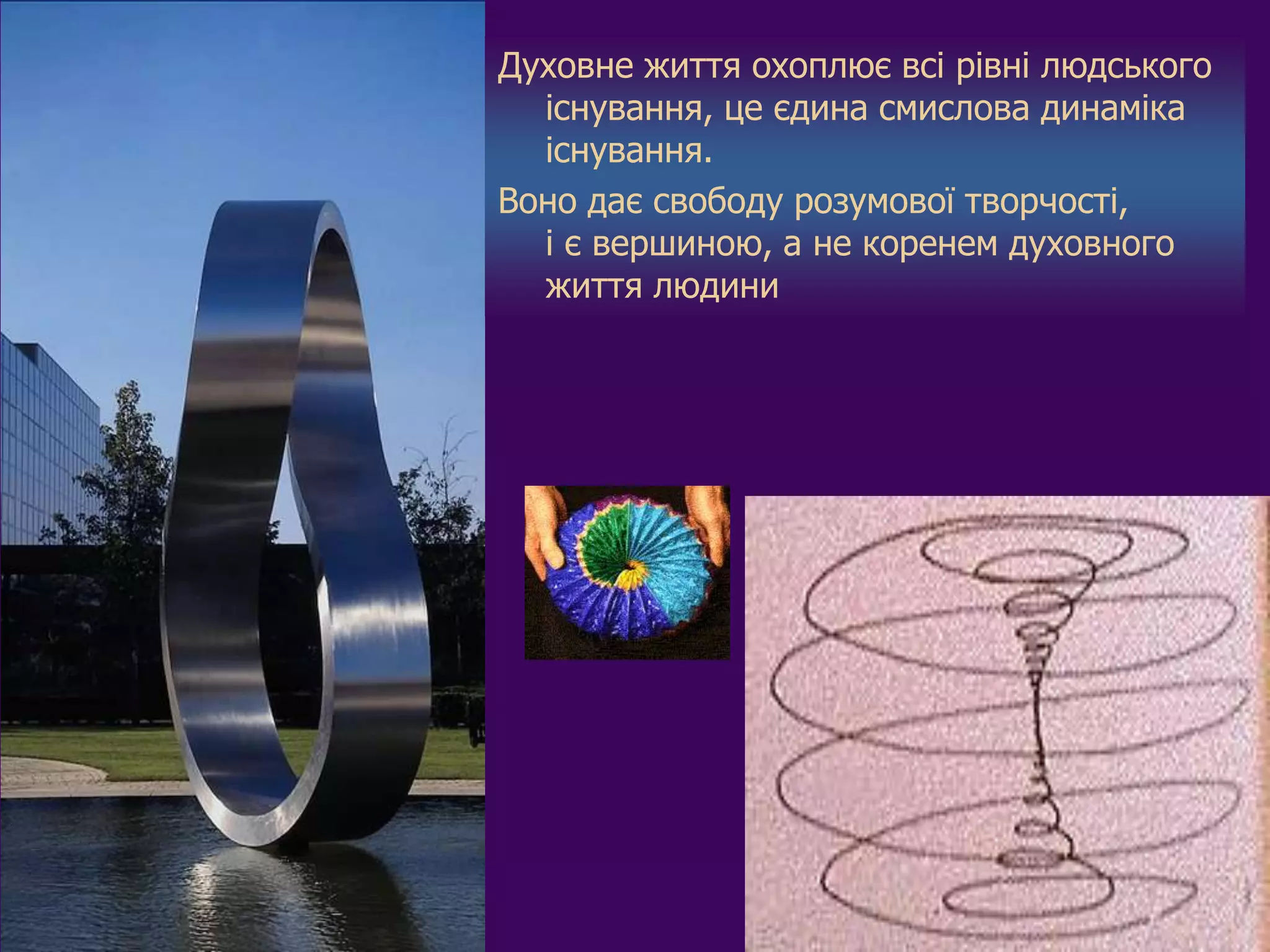 Духовне життя охоплює всі рівні людського існування, це єдина смислова динаміка існування.

Воно дає свободу розумової творчості, і є вершиною, а не коренем духовного життя людини